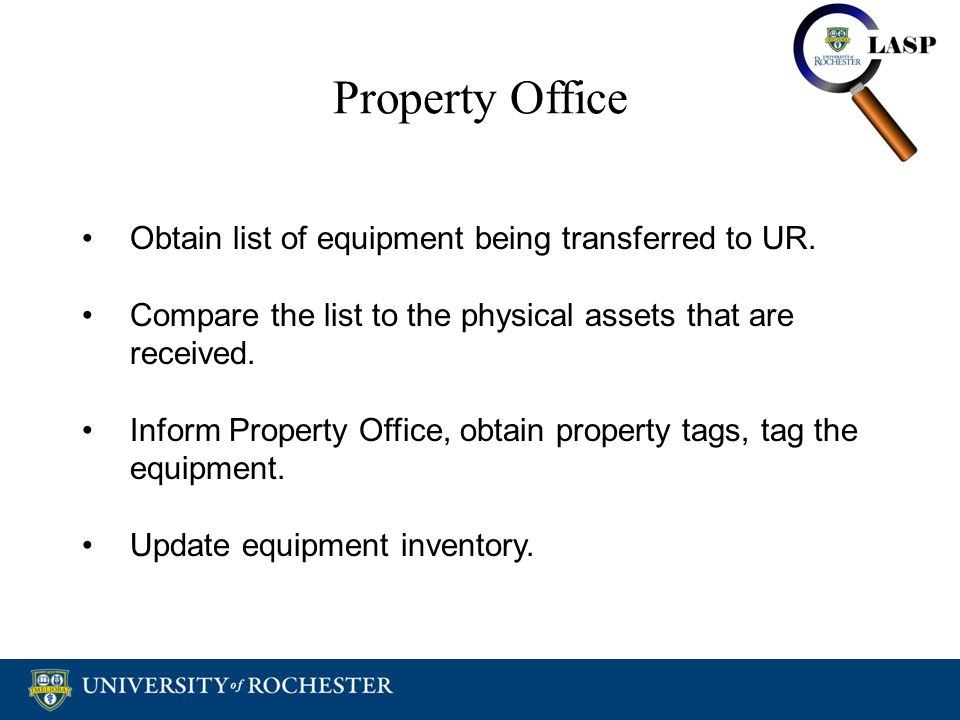 UNIVERSITY of ROCHESTER LASP

Property Office

• Obtain list of equipment being transferred to UR.

• Compare the list to the physical assets that are received.

• Inform Property Office, obtain property tags, tag the equipment.

• Update equipment inventory.

MELIORA

UNIVERSITY of ROCHESTER